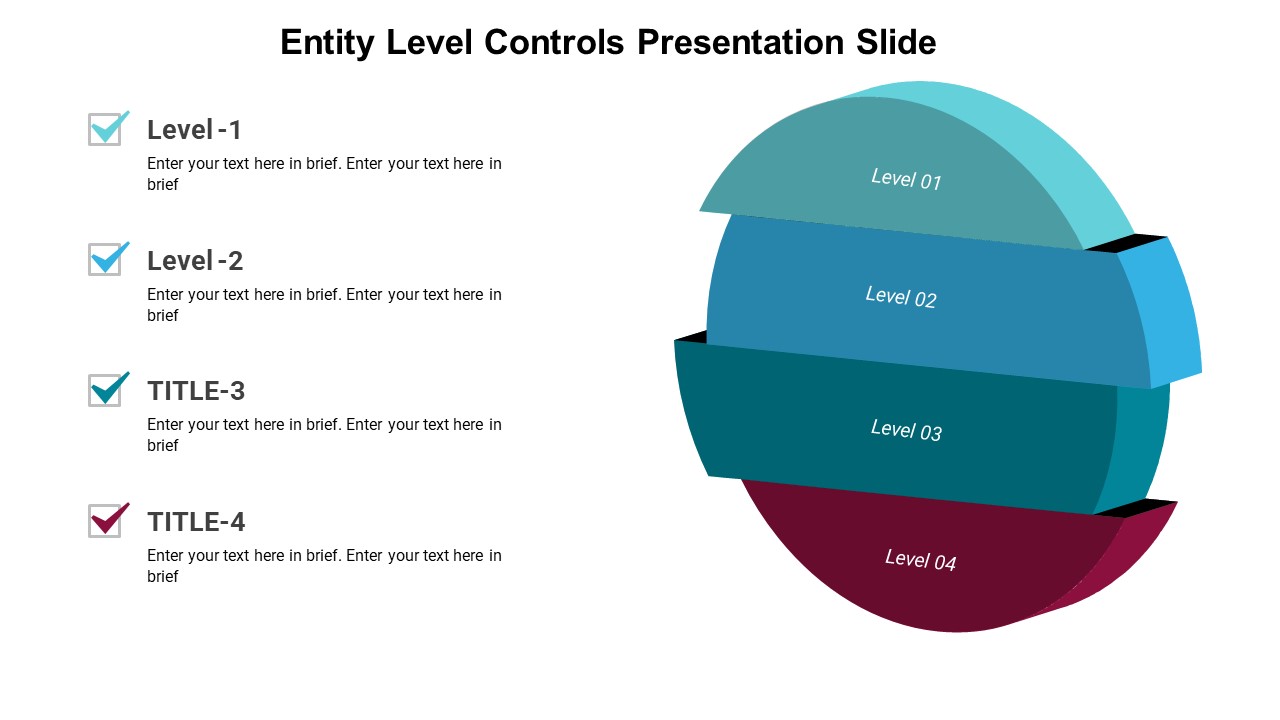 Entity Level Controls Presentation Slide

Level -1

Enter your text here in brief. Enter your text here in brief

Level -2

Enter your text here in brief. Enter your text here in brief

TITLE-3

Enter your text here in brief. Enter your text here in brief

TITLE-4

Enter your text here in brief. Enter your text here in brief

Level 01

Level 02

Level 03

Level 04